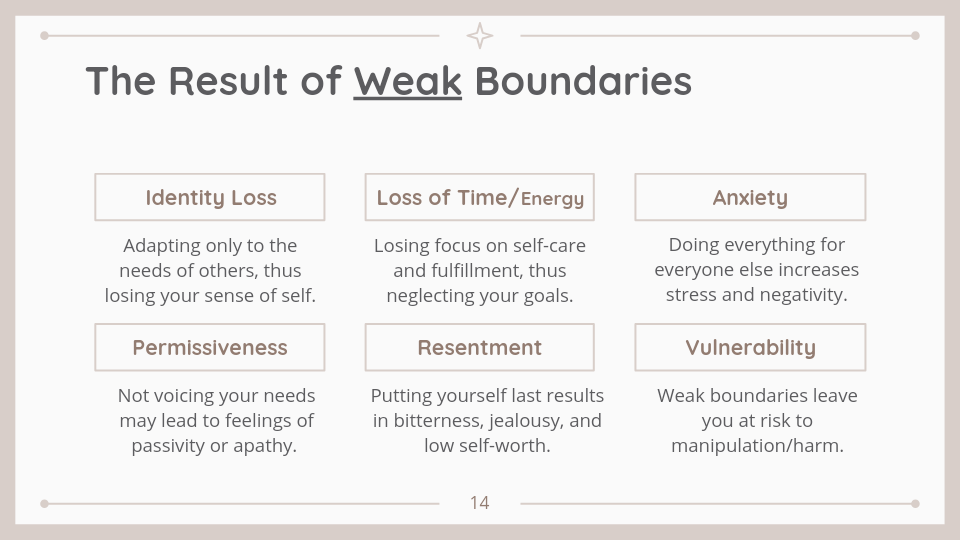 The Result of Weak Boundaries

Identity Loss

Adapting only to the needs of others, thus losing your sense of self.

Loss of Time/Energy

Losing focus on self-care and fulfillment, thus neglecting your goals.

Anxiety

Doing everything for everyone else increases stress and negativity.

Permissiveness

Not voicing your needs may lead to feelings of passivity or apathy.

Resentment

Putting yourself last results in bitterness, jealousy, and low self-worth.

Vulnerability

Weak boundaries leave you at risk to manipulation/harm.

14